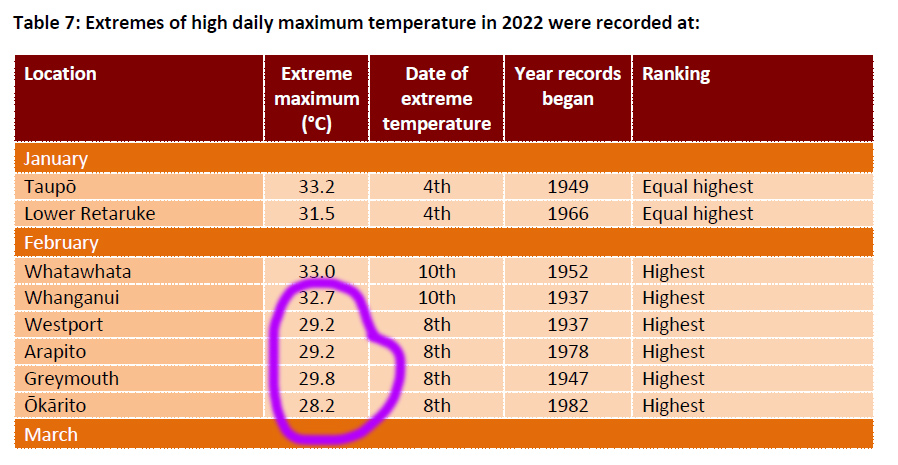 Table 7: Extremes of high daily maximum temperature in 2022 were recorded at:

| Location | Extreme maximum (°C) | Date of extreme temperature | Year records began | Ranking |
|---|---|---|---|---|
| January | | | | |
| Taupō | 33.2 | 4th | 1949 | Equal highest |
| Lower Retaruke | 31.5 | 4th | 1966 | Equal highest |
| February | | | | |
| Whatawhata | 33.0 | 10th | 1952 | Highest |
| Whanganui | 32.7 | 10th | 1937 | Highest |
| Westport | 29.2 | 8th | 1937 | Highest |
| Arapito | 29.2 | 8th | 1978 | Highest |
| Greymouth | 29.8 | 8th | 1947 | Highest |
| Ōkārito | 28.2 | 8th | 1982 | Highest |
| March | | | | |